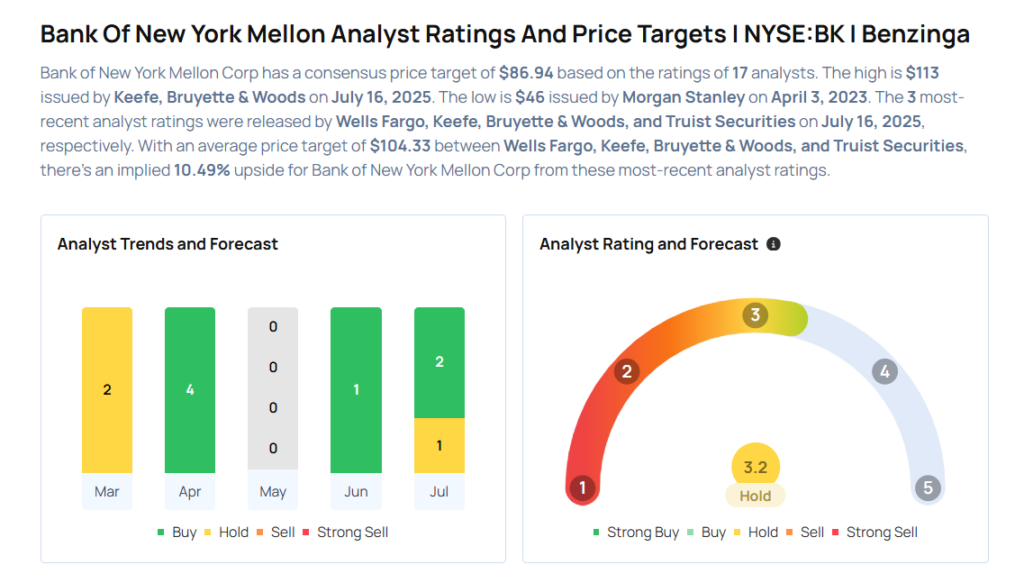 Bank Of New York Mellon Analyst Ratings And Price Targets | NYSE:BK | Benzinga

Bank of New York Mellon Corp has a consensus price target of $86.94 based on the ratings of 17 analysts. The high is $113 issued by Keefe, Bruyette & Woods on July 16, 2025. The low is $46 issued by Morgan Stanley on April 3, 2023. The 3 most-recent analyst ratings were released by Wells Fargo, Keefe, Bruyette & Woods, and Truist Securities on July 16, 2025, respectively. With an average price target of $104.33 between Wells Fargo, Keefe, Bruyette & Woods, and Truist Securities, there's an implied 10.49% upside for Bank of New York Mellon Corp from these most-recent analyst ratings.

Analyst Trends and Forecast

2
4
0
0
0
0
1
2
1

Mar Apr May Jun Jul

Buy Hold Sell Strong Sell

Analyst Rating and Forecast

1 2 3 4 5

3.2
Hold

Strong Buy Buy Hold Sell Strong Sell